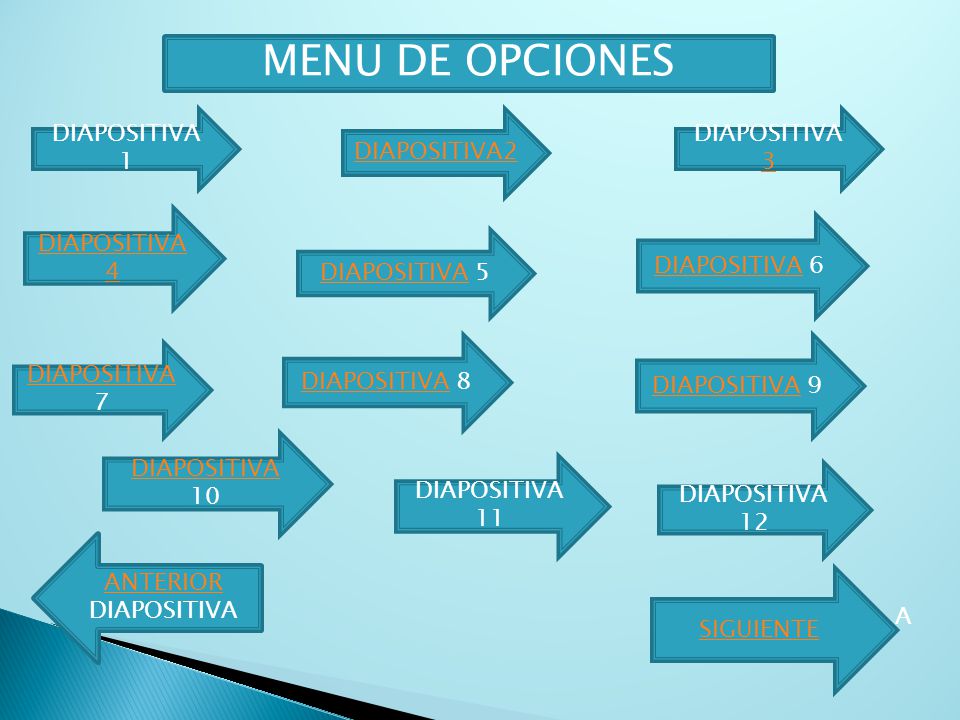 MENU DE OPCIONES

DIAPOSITIVA 1

DIAPOSITIVA2

DIAPOSITIVA 3

DIAPOSITIVA 4

DIAPOSITIVA 5

DIAPOSITIVA 6

DIAPOSITIVA 7

DIAPOSITIVA 8

DIAPOSITIVA 9

DIAPOSITIVA 10

DIAPOSITIVA 11

DIAPOSITIVA 12

ANTERIOR DIAPOSITIVA

SIGUIENTE

A